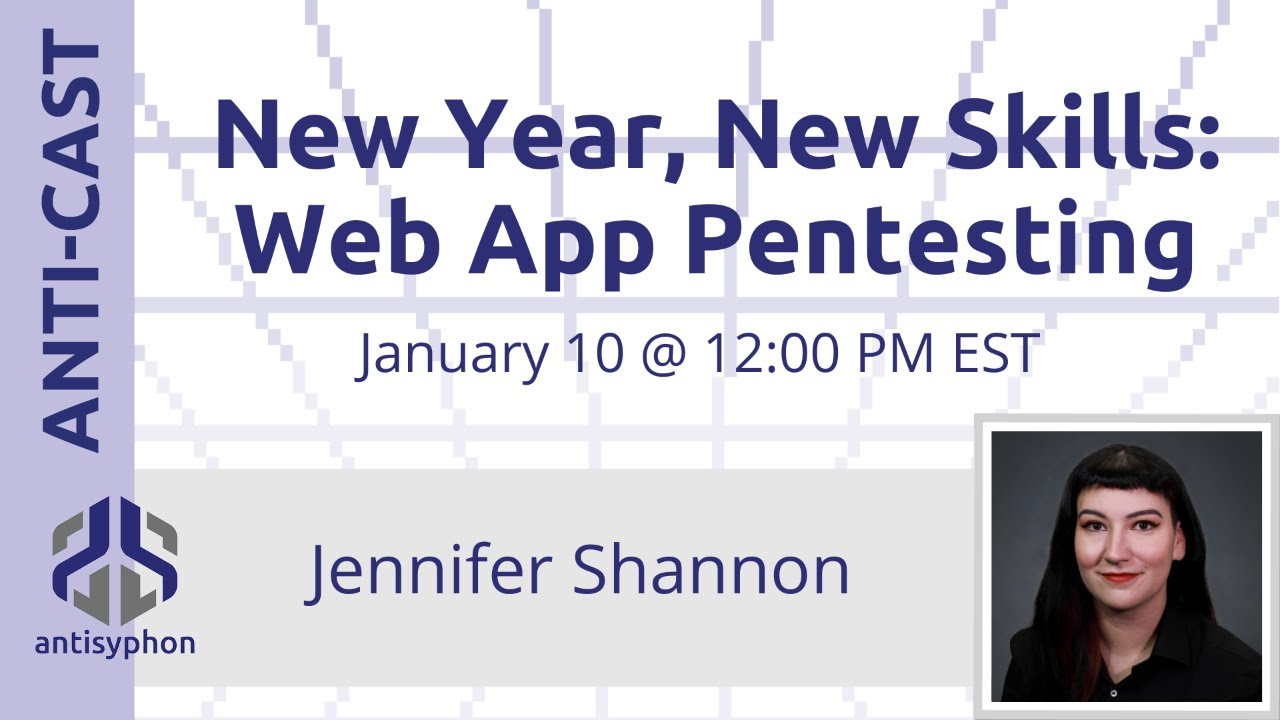 ANTI-CAST

New Year, New Skills: Web App Pentesting

January 10 @ 12:00 PM EST

Jennifer Shannon

antisyphon